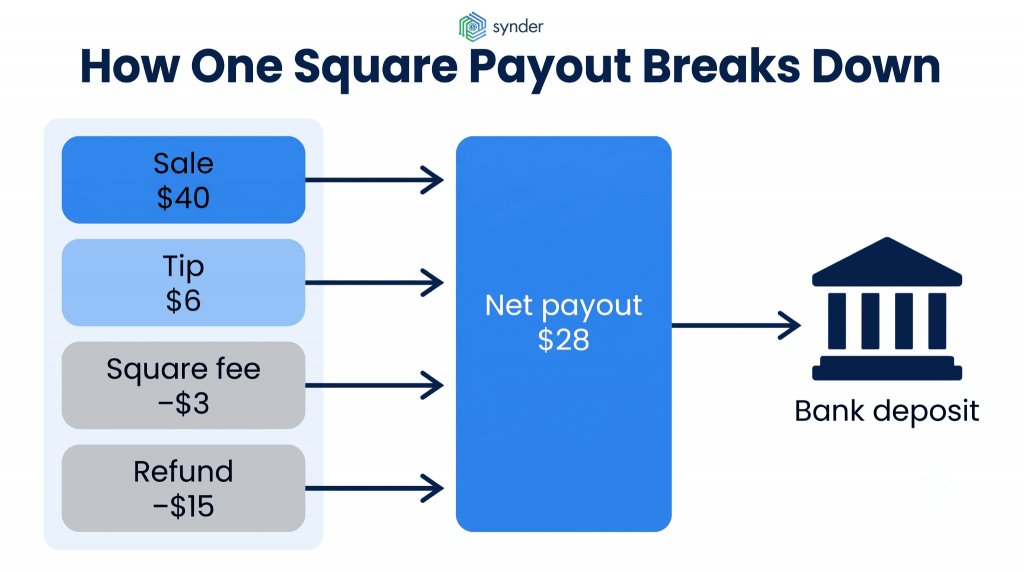 synder

How One Square Payout Breaks Down

Sale
$40

Tip
$6

Square fee
−$3

Refund
−$15

Net payout
$28

Bank deposit